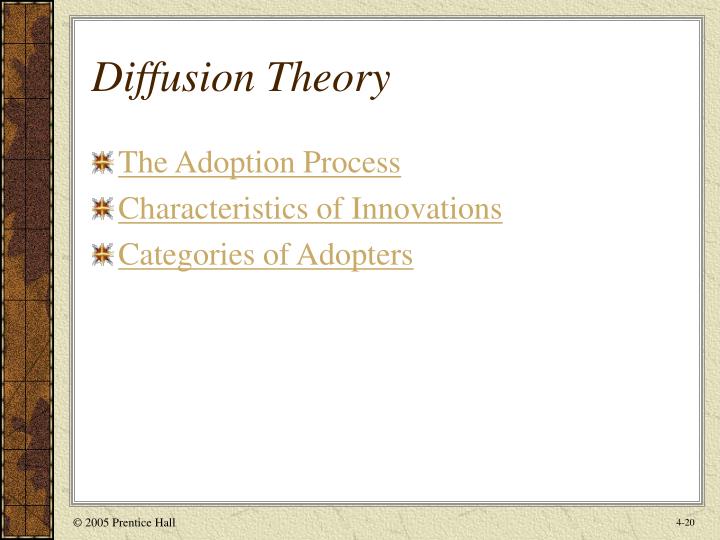 Diffusion Theory

The Adoption Process

Characteristics of Innovations

Categories of Adopters

© 2005 Prentice Hall

4-20